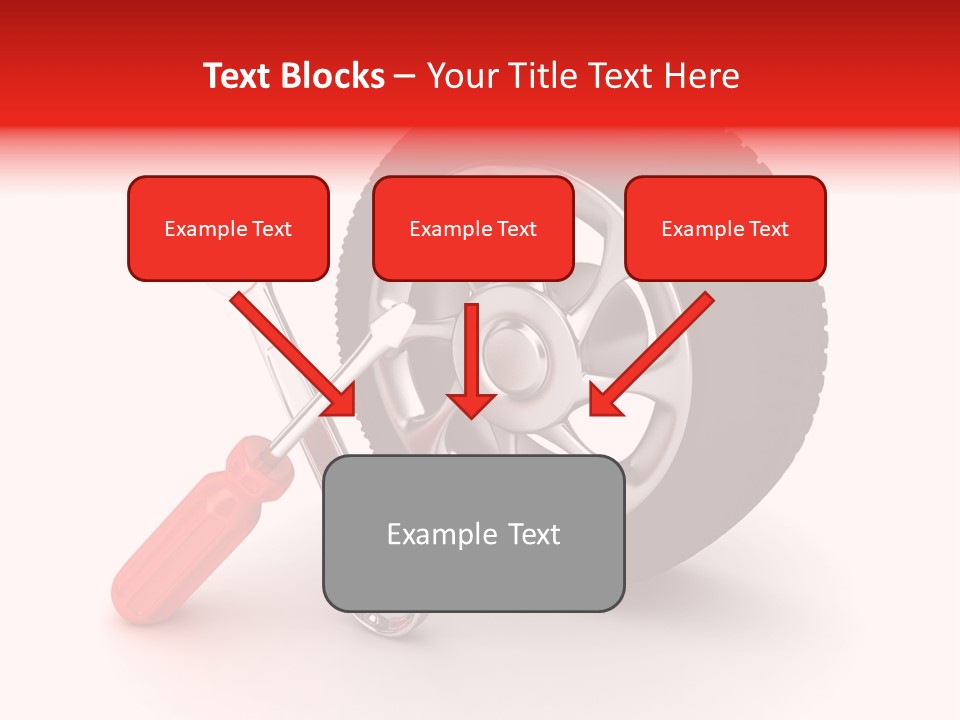 Text Blocks – Your Title Text Here

Example Text

Example Text

Example Text

Example Text